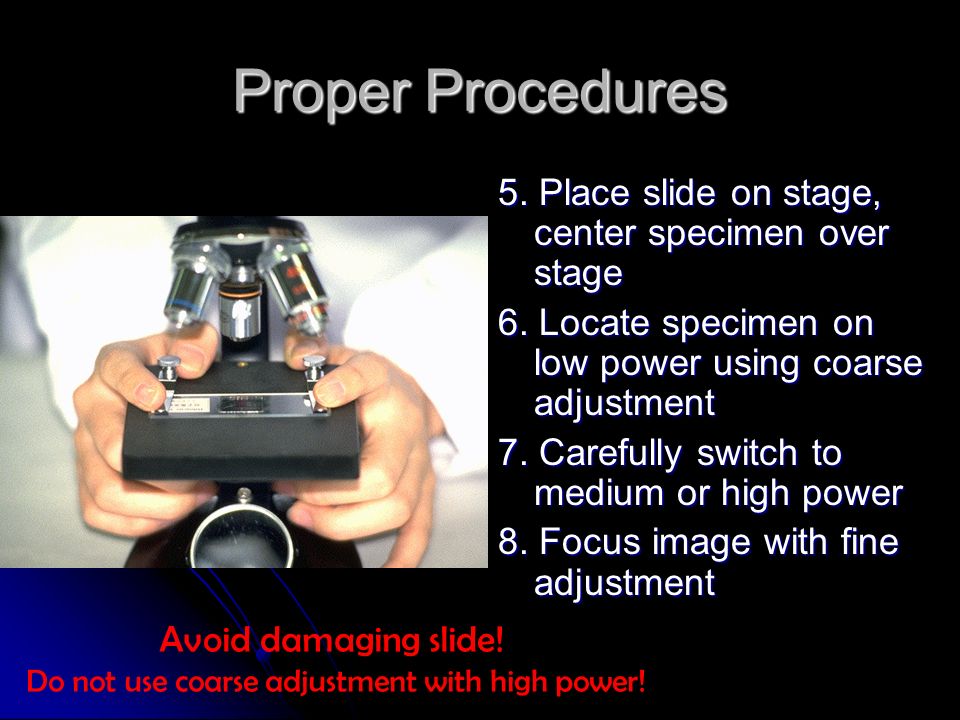 Proper Procedures

5. Place slide on stage, center specimen over stage

6. Locate specimen on low power using coarse adjustment

7. Carefully switch to medium or high power

8. Focus image with fine adjustment

Avoid damaging slide!
Do not use coarse adjustment with high power!